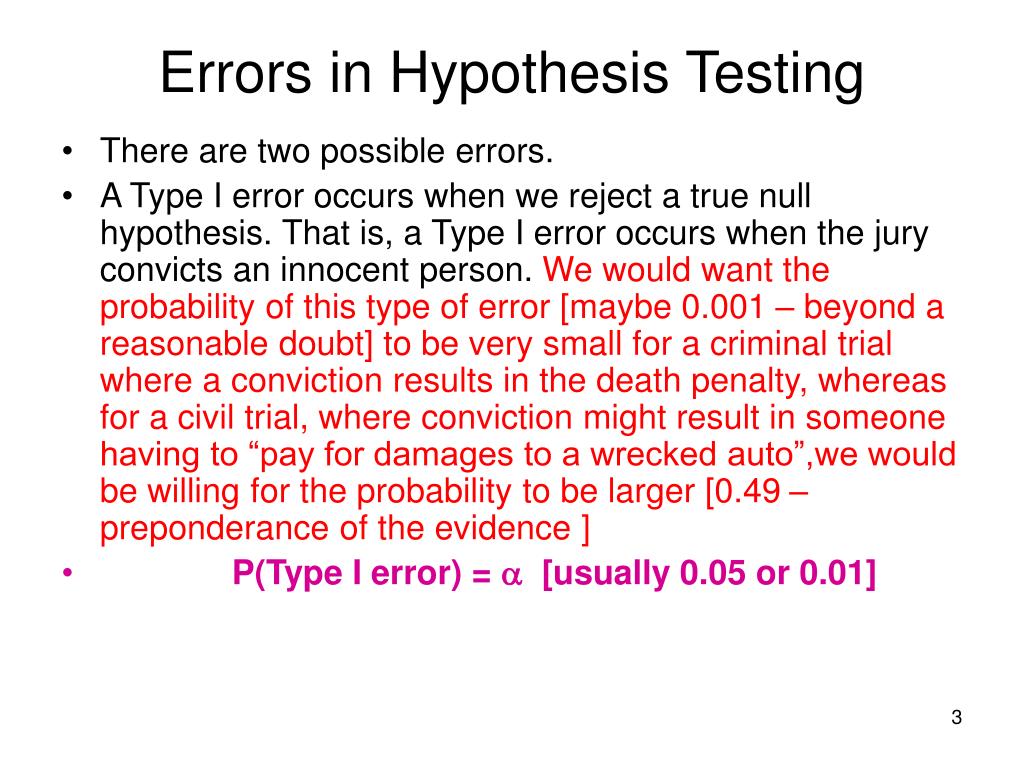 Errors in Hypothesis Testing

• There are two possible errors.
• A Type I error occurs when we reject a true null hypothesis. That is, a Type I error occurs when the jury convicts an innocent person. We would want the probability of this type of error [maybe 0.001 – beyond a reasonable doubt] to be very small for a criminal trial where a conviction results in the death penalty, whereas for a civil trial, where conviction might result in someone having to “pay for damages to a wrecked auto”,we would be willing for the probability to be larger [0.49 – preponderance of the evidence ]
• P(Type I error) = $\alpha$ [usually 0.05 or 0.01]

3